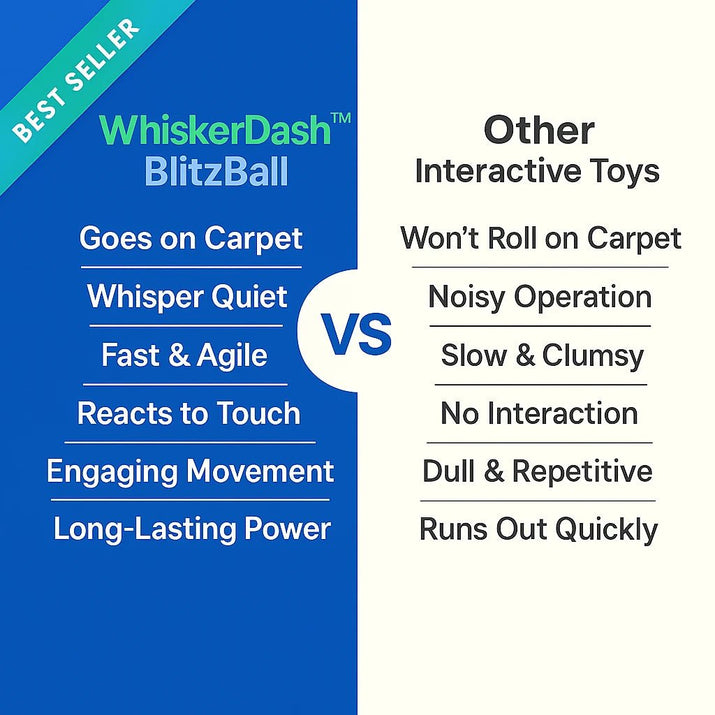 BEST SELLER

WhiskerDash™
BlitzBall

Goes on Carpet

Whisper Quiet

Fast & Agile

Reacts to Touch

Engaging Movement

Long-Lasting Power

VS

Other
Interactive Toys

Won't Roll on Carpet

Noisy Operation

Slow & Clumsy

No Interaction

Dull & Repetitive

Runs Out Quickly